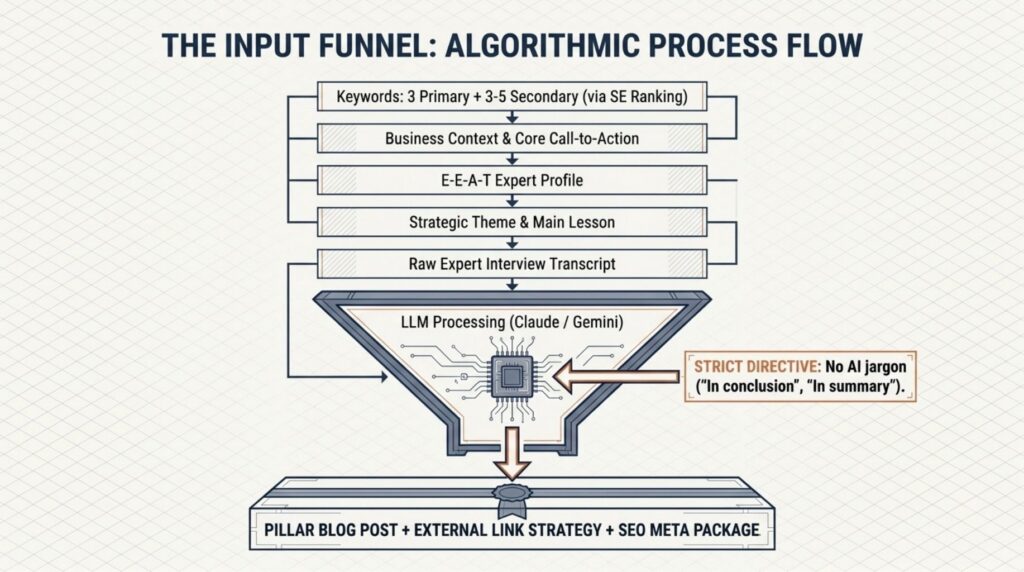 THE INPUT FUNNEL: ALGORITHMIC PROCESS FLOW

Keywords: 3 Primary + 3-5 Secondary (via SE Ranking)

Business Context & Core Call-to-Action

E-E-A-T Expert Profile

Strategic Theme & Main Lesson

Raw Expert Interview Transcript

LLM Processing (Claude / Gemini)

STRICT DIRECTIVE: No AI jargon ("In conclusion", "In summary").

PILLAR BLOG POST + EXTERNAL LINK STRATEGY + SEO META PACKAGE